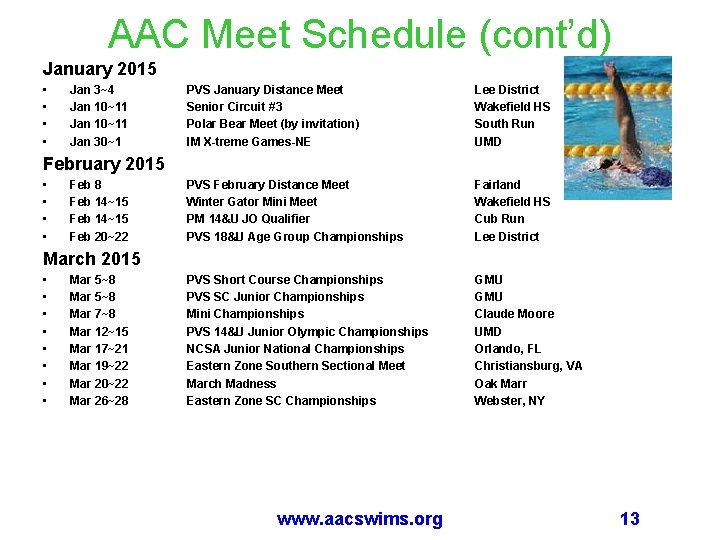 AAC Meet Schedule (cont'd)

January 2015

- Jan 3~4 PVS January Distance Meet Lee District
- Jan 10~11 Senior Circuit #3 Wakefield HS
- Jan 10~11 Polar Bear Meet (by invitation) South Run
- Jan 30~1 IM X-treme Games-NE UMD

February 2015

- Feb 8 PVS February Distance Meet Fairland
- Feb 14~15 Winter Gator Mini Meet Wakefield HS
- Feb 14~15 PM 14&U JO Qualifier Cub Run
- Feb 20~22 PVS 18&U Age Group Championships Lee District

March 2015

- Mar 5~8 PVS Short Course Championships GMU
- Mar 5~8 PVS SC Junior Championships GMU
- Mar 7~8 Mini Championships Claude Moore
- Mar 12~15 PVS 14&U Junior Olympic Championships UMD
- Mar 17~21 NCSA Junior National Championships Orlando, FL
- Mar 19~22 Eastern Zone Southern Sectional Meet Christiansburg, VA
- Mar 20~22 March Madness Oak Marr
- Mar 26~28 Eastern Zone SC Championships Webster, NY

www.aacswims.org 13